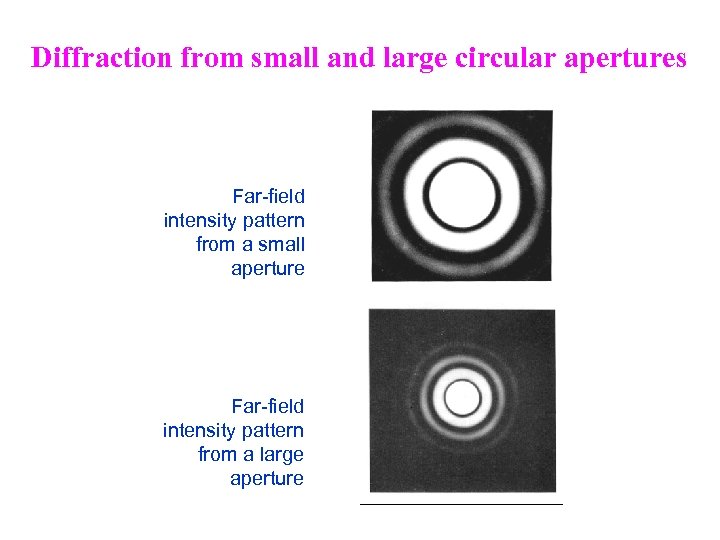 Diffraction from small and large circular apertures

Far-field intensity pattern from a small aperture

Far-field intensity pattern from a large aperture